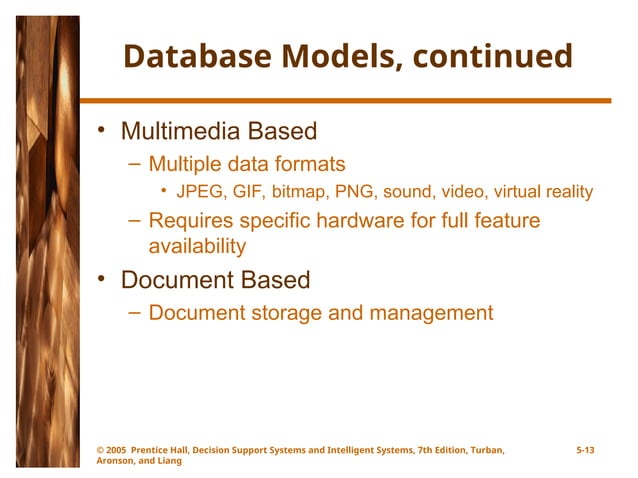 Database Models, continued

• Multimedia Based
 – Multiple data formats
  • JPEG, GIF, bitmap, PNG, sound, video, virtual reality
 – Requires specific hardware for full feature availability
• Document Based
 – Document storage and management

© 2005 Prentice Hall, Decision Support Systems and Intelligent Systems, 7th Edition, Turban, Aronson, and Liang

5-13